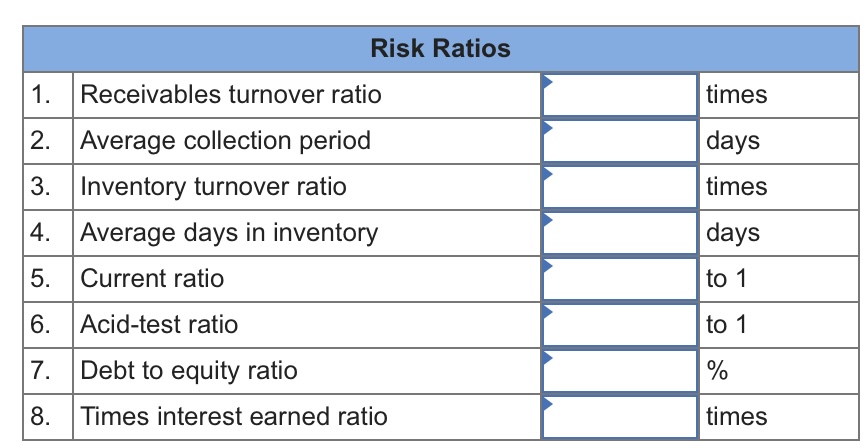 | Risk Ratios | | | |
|---|---|---|---|
| 1. | Receivables turnover ratio | | times |
| 2. | Average collection period | | days |
| 3. | Inventory turnover ratio | | times |
| 4. | Average days in inventory | | days |
| 5. | Current ratio | | to 1 |
| 6. | Acid-test ratio | | to 1 |
| 7. | Debt to equity ratio | | % |
| 8. | Times interest earned ratio | | times |